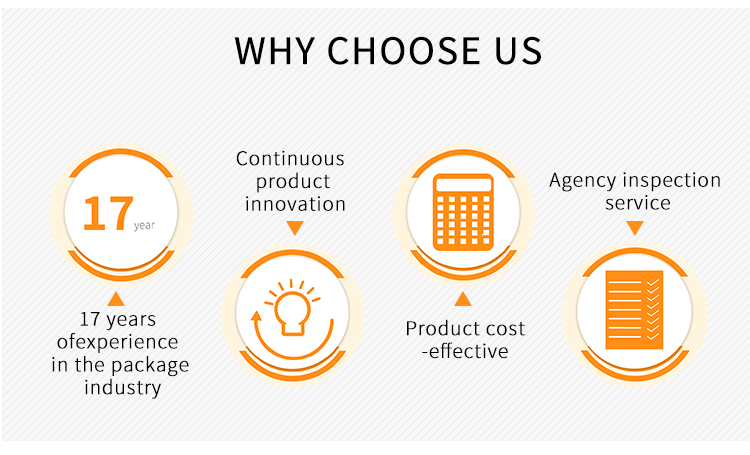 WHY CHOOSE US

17 year

17 years ofexperience in the package industry

Continuous product innovation

Product cost -effective

Agency inspection service